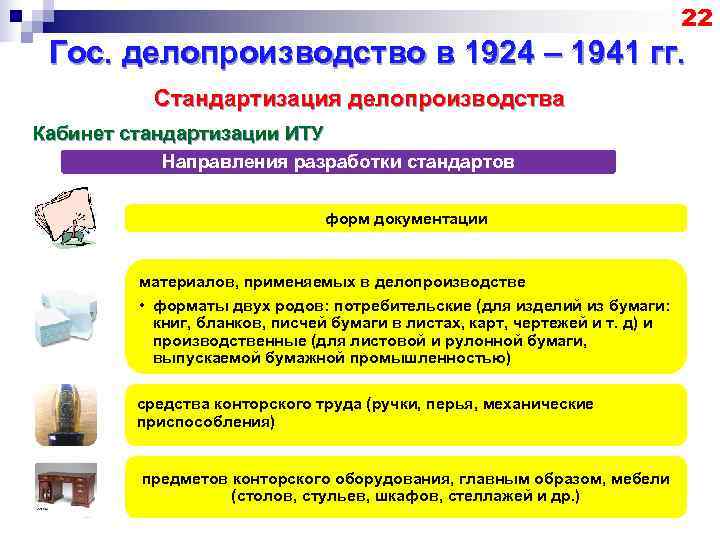 22

Гос. делопроизводство в 1924 – 1941 гг.

Стандартизация делопроизводства

Кабинет стандартизации ИТУ

Направления разработки стандартов

форм документации

материалов, применяемых в делопроизводстве

• форматы двух родов: потребительские (для изделий из бумаги: книг, бланков, писчей бумаги в листах, карт, чертежей и т. д) и производственные (для листовой и рулонной бумаги, выпускаемой бумажной промышленностью)

средства конторского труда (ручки, перья, механические приспособления)

предметов конторского оборудования, главным образом, мебели (столов, стульев, шкафов, стеллажей и др.)